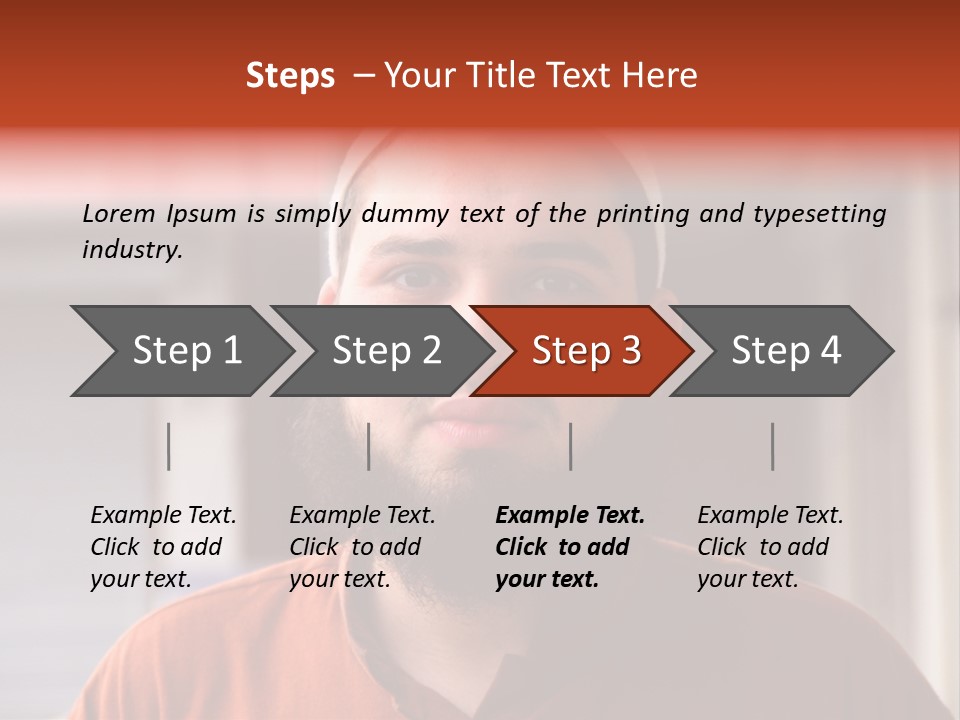 Steps – Your Title Text Here

Lorem Ipsum is simply dummy text of the printing and typesetting industry.

Step 1

Step 2

Step 3

Step 4

Example Text. Click to add your text.

Example Text. Click to add your text.

Example Text. Click to add your text.

Example Text. Click to add your text.